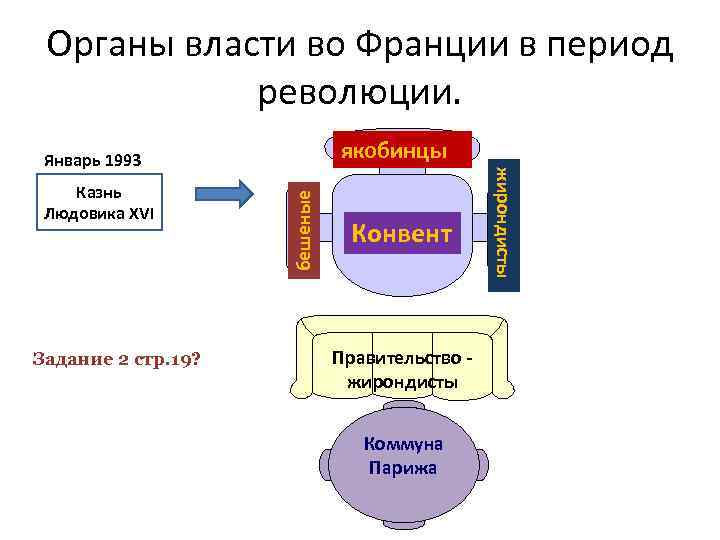 Органы власти во Франции в период революции.

Январь 1993

Казнь Людовика XVI

якобинцы

бешеные

Конвент

жирондисты

Задание 2 стр.19?

Правительство - жирондисты

Коммуна Парижа